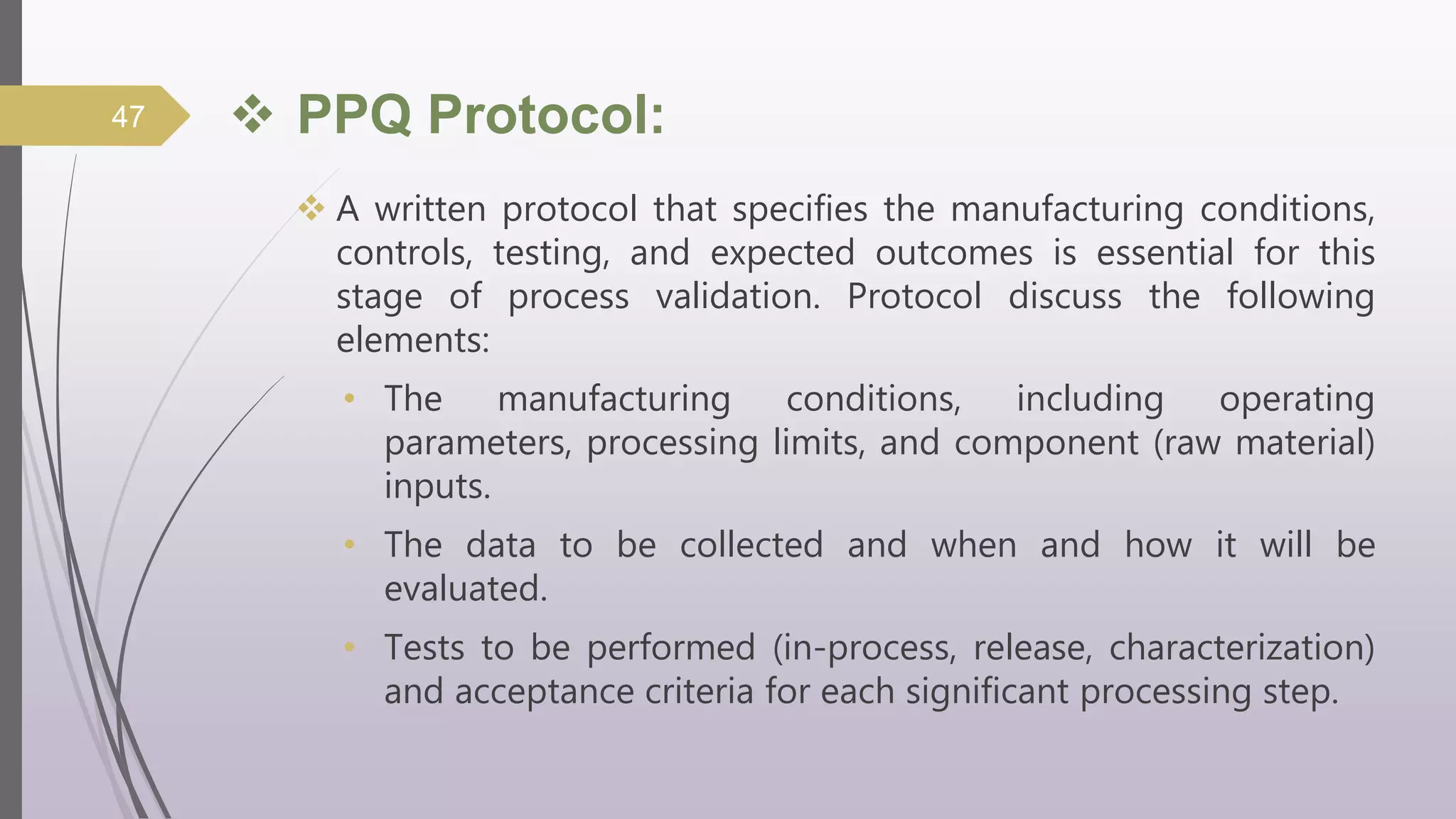 47

❖ PPQ Protocol:

❖ A written protocol that specifies the manufacturing conditions, controls, testing, and expected outcomes is essential for this stage of process validation. Protocol discuss the following elements:

• The manufacturing conditions, including operating parameters, processing limits, and component (raw material) inputs.

• The data to be collected and when and how it will be evaluated.

• Tests to be performed (in-process, release, characterization) and acceptance criteria for each significant processing step.